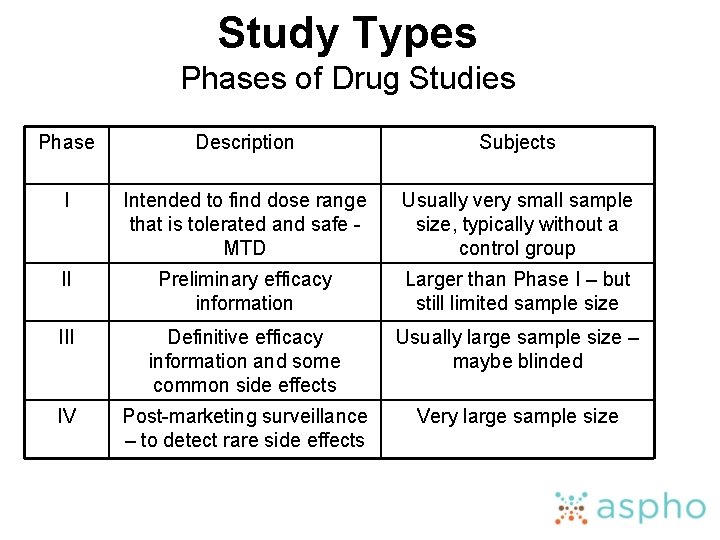 Study Types
Phases of Drug Studies

| Phase | Description | Subjects |
|---|---|---|
| I | Intended to find dose range that is tolerated and safe - MTD | Usually very small sample size, typically without a control group |
| II | Preliminary efficacy information | Larger than Phase I – but still limited sample size |
| III | Definitive efficacy information and some common side effects | Usually large sample size – maybe blinded |
| IV | Post-marketing surveillance – to detect rare side effects | Very large sample size |

aspho